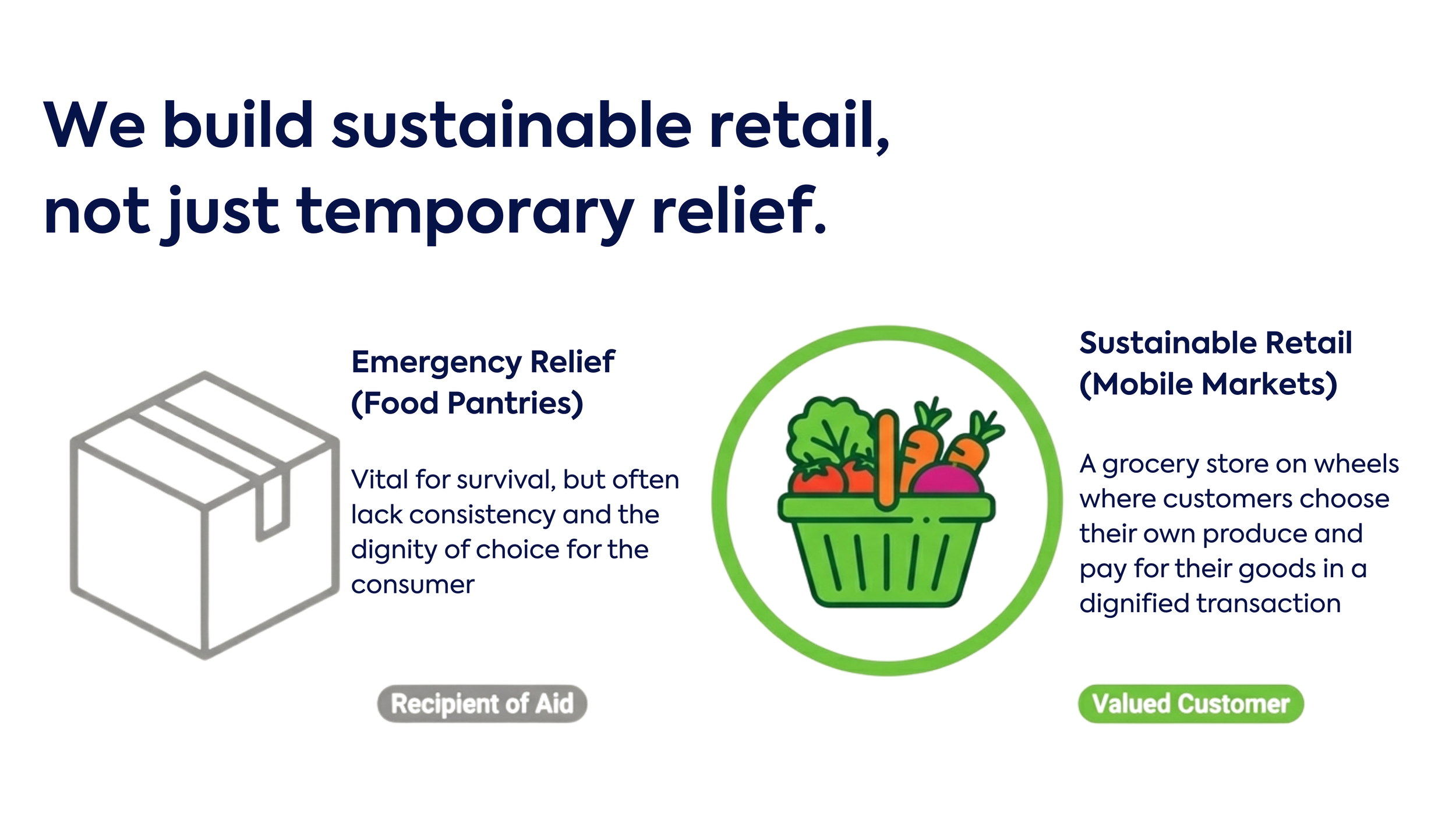 We build sustainable retail, not just temporary relief.

Emergency Relief
(Food Pantries)

Vital for survival, but often lack consistency and the dignity of choice for the consumer

Recipient of Aid

Sustainable Retail
(Mobile Markets)

A grocery store on wheels where customers choose their own produce and pay for their goods in a dignified transaction

Valued Customer